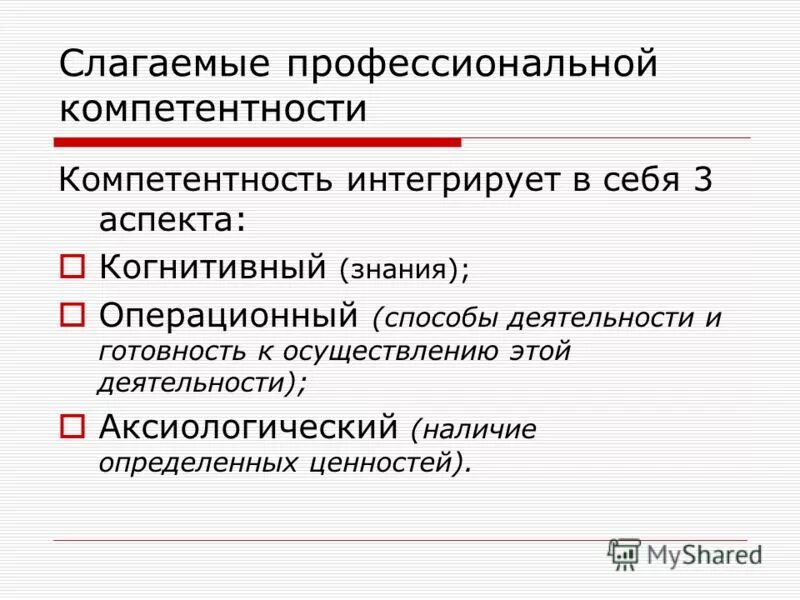 Слагаемые профессиональной компетентности

Компетентность интегрирует в себя 3 аспекта:

Когнитивный (знания);

Операционный (способы деятельности и готовность к осуществлению этой деятельности);

Аксиологический (наличие определенных ценностей).

MyShared